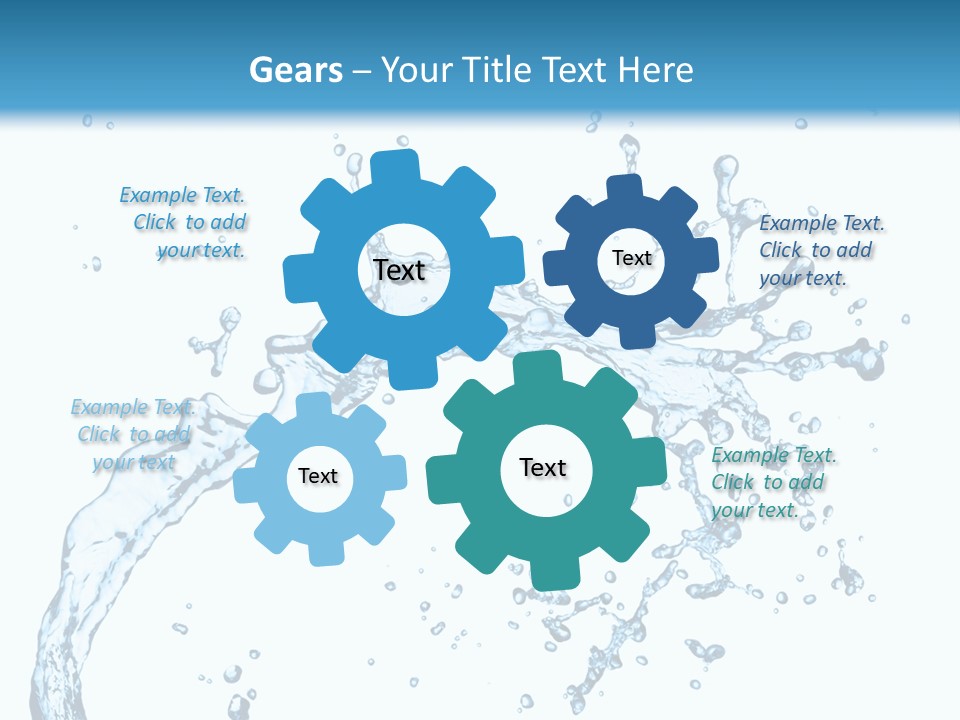 Gears – Your Title Text Here

Example Text. Click to add your text.

Text

Text

Example Text. Click to add your text.

Example Text. Click to add your text

Text

Text

Example Text. Click to add your text.